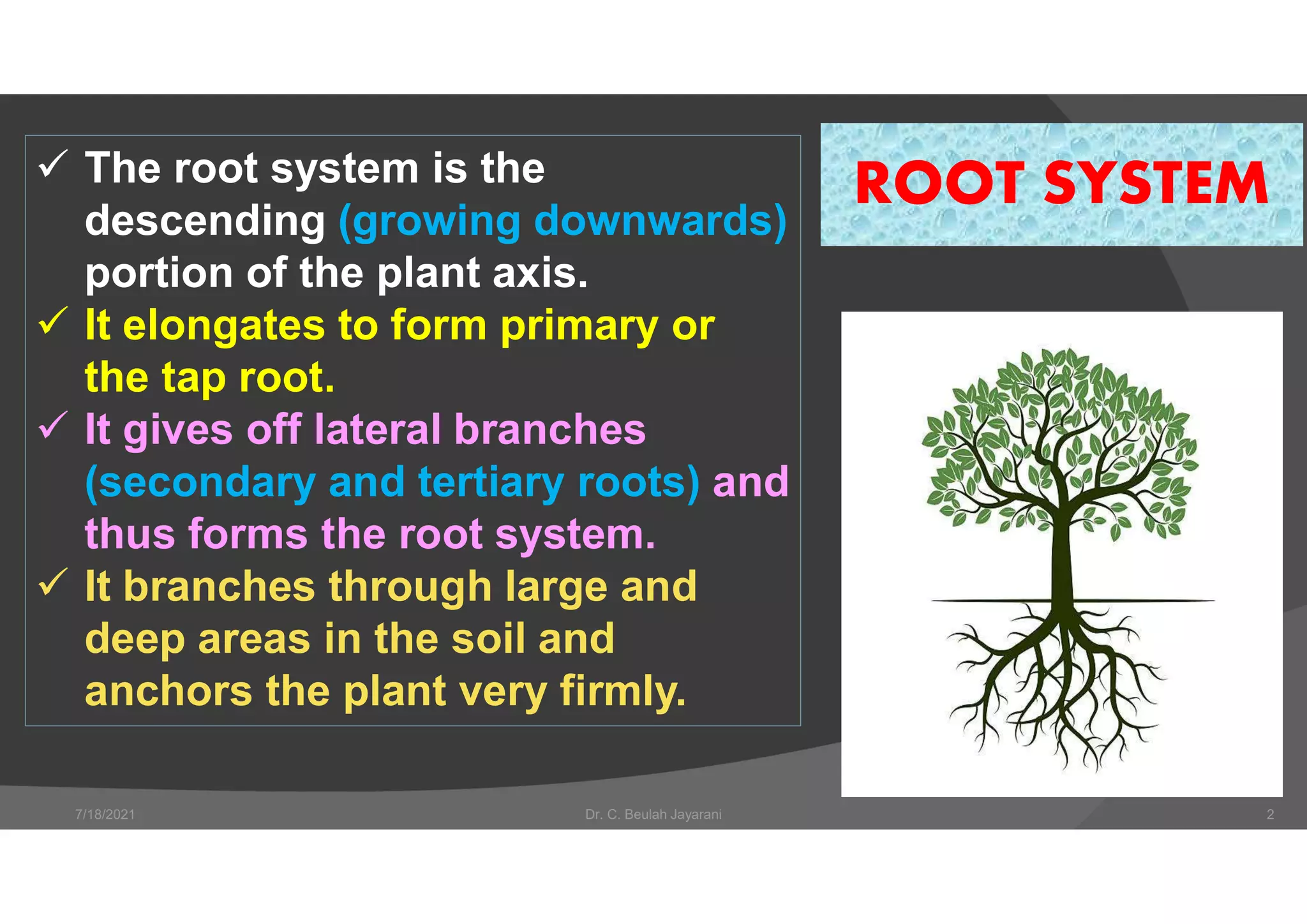 ROOT SYSTEM

✓ The root system is the descending (growing downwards) portion of the plant axis.
✓ It elongates to form primary or the tap root.
✓ It gives off lateral branches (secondary and tertiary roots) and thus forms the root system.
✓ It branches through large and deep areas in the soil and anchors the plant very firmly.

7/18/2021 Dr. C. Beulah Jayarani 2